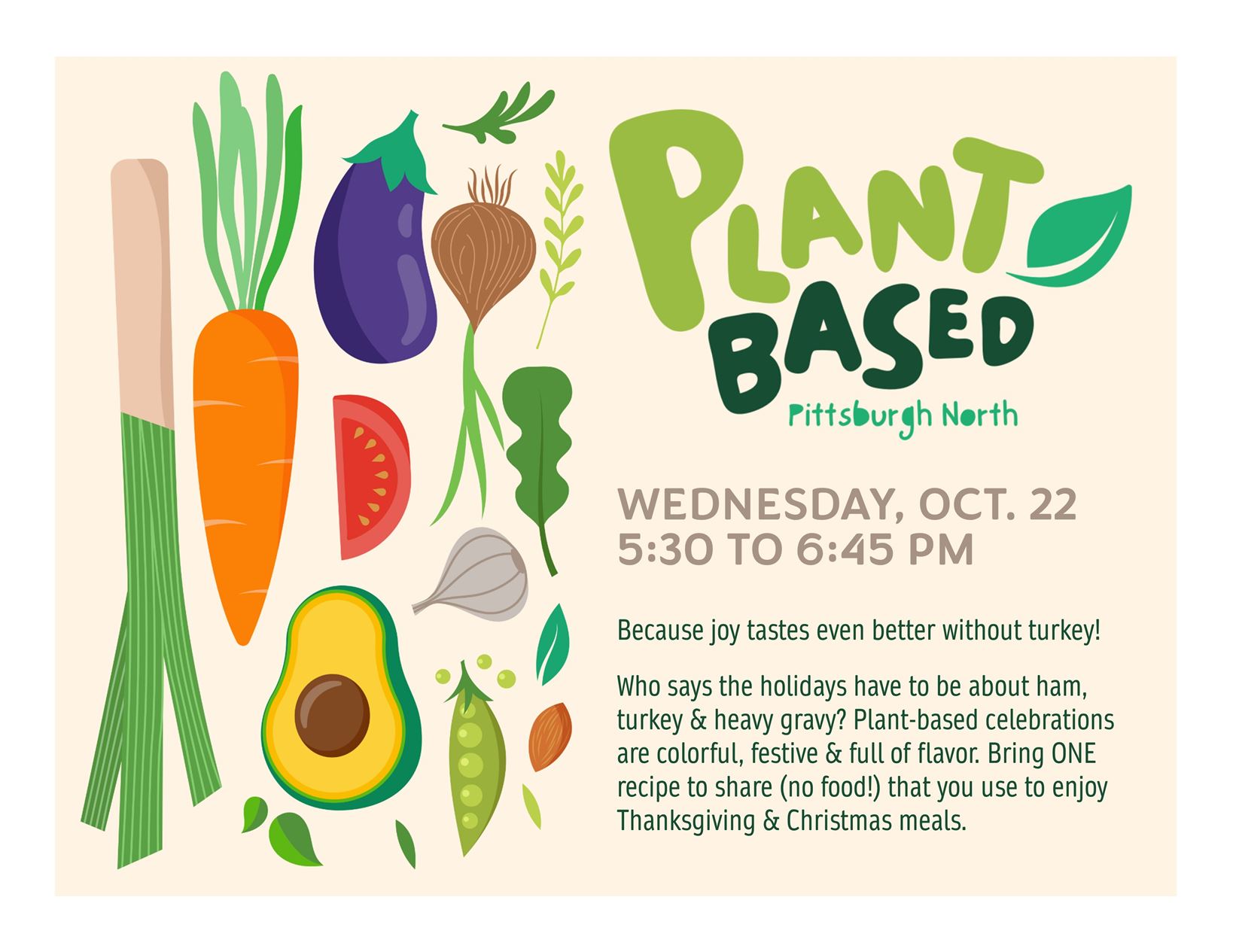 PLANT BASED
Pittsburgh North

WEDNESDAY, OCT. 22
5:30 TO 6:45 PM

Because joy tastes even better without turkey!

Who says the holidays have to be about ham, turkey & heavy gravy? Plant-based celebrations are colorful, festive & full of flavor. Bring ONE recipe to share (no food!) that you use to enjoy Thanksgiving & Christmas meals.